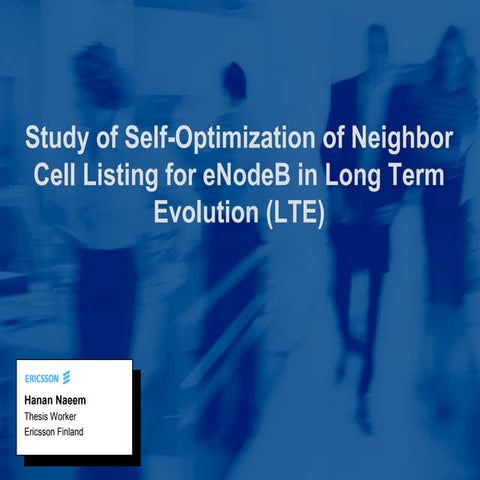 Study of Self-Optimization of Neighbor Cell Listing for eNodeB in Long Term Evolution (LTE)

ERICSSON

Hanan Naeem
Thesis Worker
Ericsson Finland